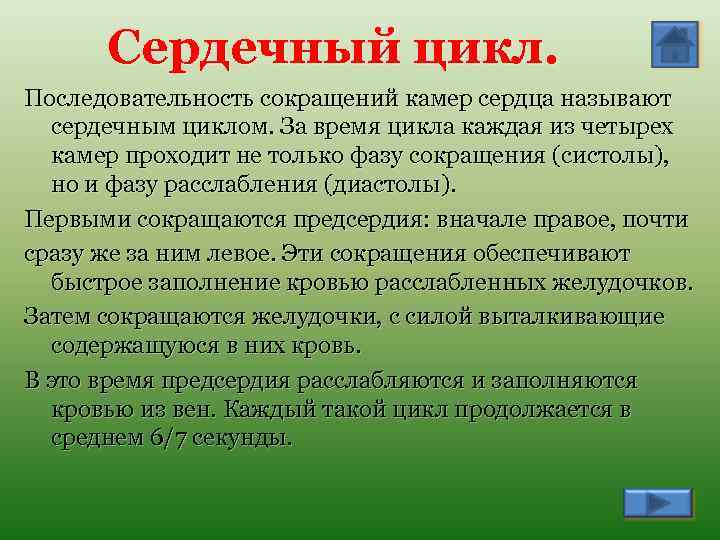 Сердечный цикл.

Последовательность сокращений камер сердца называют сердечным циклом. За время цикла каждая из четырех камер проходит не только фазу сокращения (систолы), но и фазу расслабления (диастолы).

Первыми сокращаются предсердия: вначале правое, почти сразу же за ним левое. Эти сокращения обеспечивают быстрое заполнение кровью расслабленных желудочков.

Затем сокращаются желудочки, с силой выталкивающие содержащуюся в них кровь.

В это время предсердия расслабляются и заполняются кровью из вен. Каждый такой цикл продолжается в среднем 6/7 секунды.